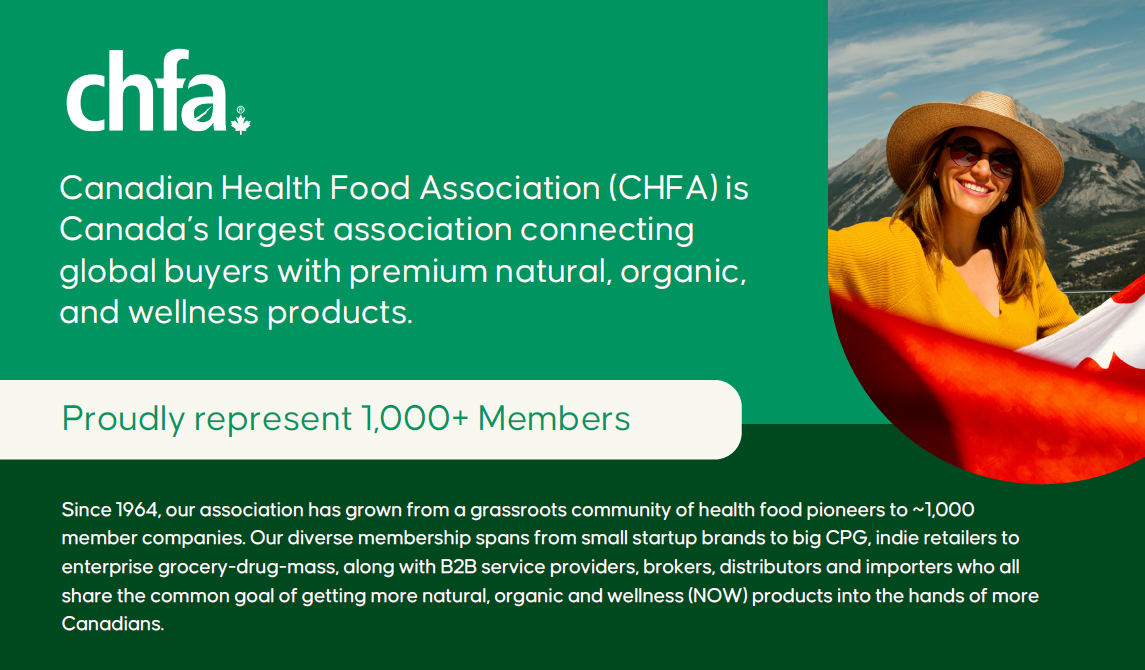 chfa®

Canadian Health Food Association (CHFA) is Canada's largest association connecting global buyers with premium natural, organic, and wellness products.

Proudly represent 1,000+ Members

Since 1964, our association has grown from a grassroots community of health food pioneers to ~1,000 member companies. Our diverse membership spans from small startup brands to big CPG, indie retailers to enterprise grocery-drug-mass, along with B2B service providers, brokers, distributors and importers who all share the common goal of getting more natural, organic and wellness (NOW) products into the hands of more Canadians.